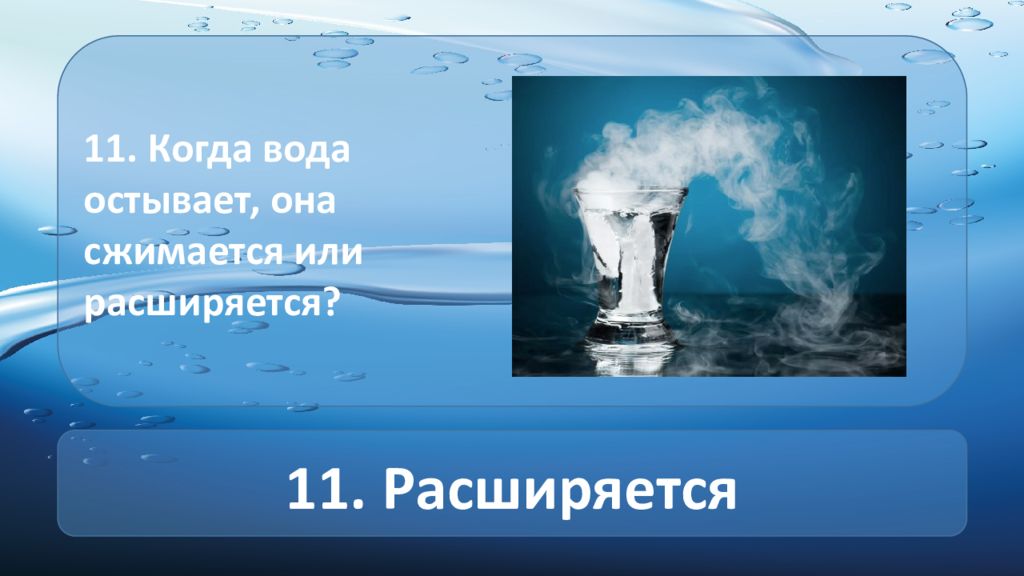 11. Когда вода остывает, она сжимается или расширяется?

11. Расширяется